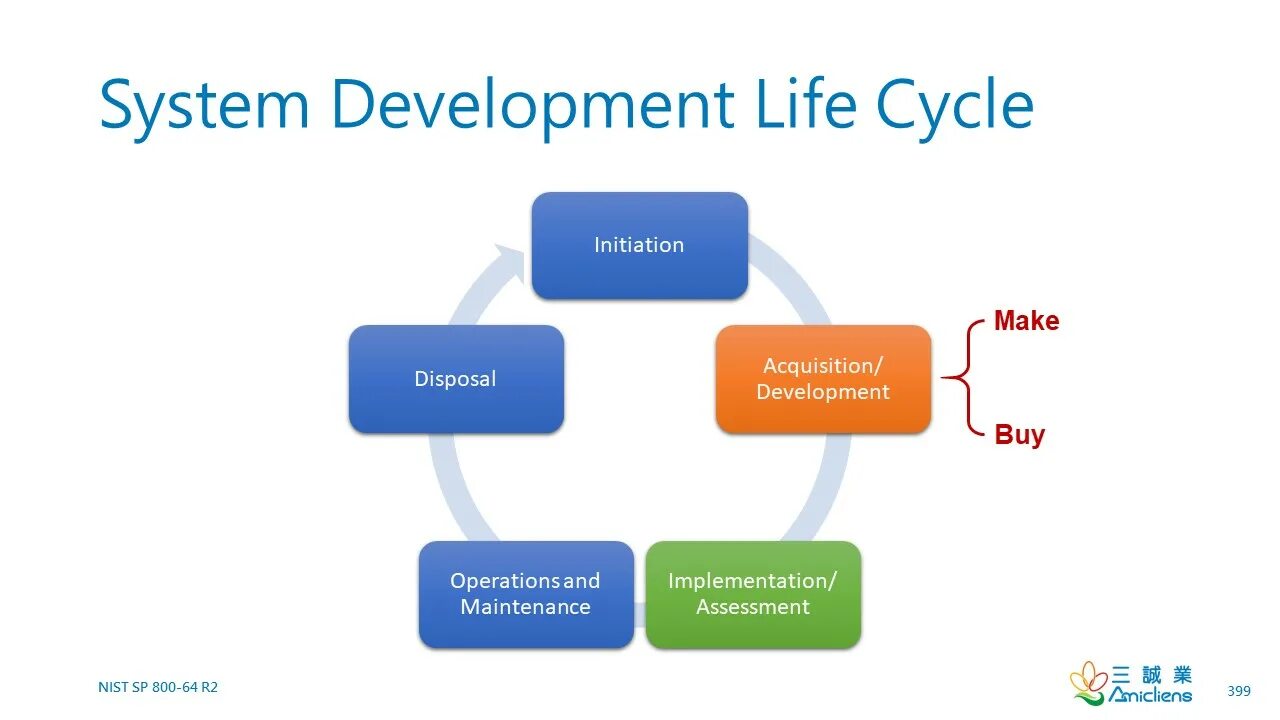 System Development Life Cycle

Initiation

Acquisition/ Development

Make

Buy

Implementation/ Assessment

Operations and Maintenance

Disposal

NIST SP 800-64 R2

三誠業
Amicliens

399